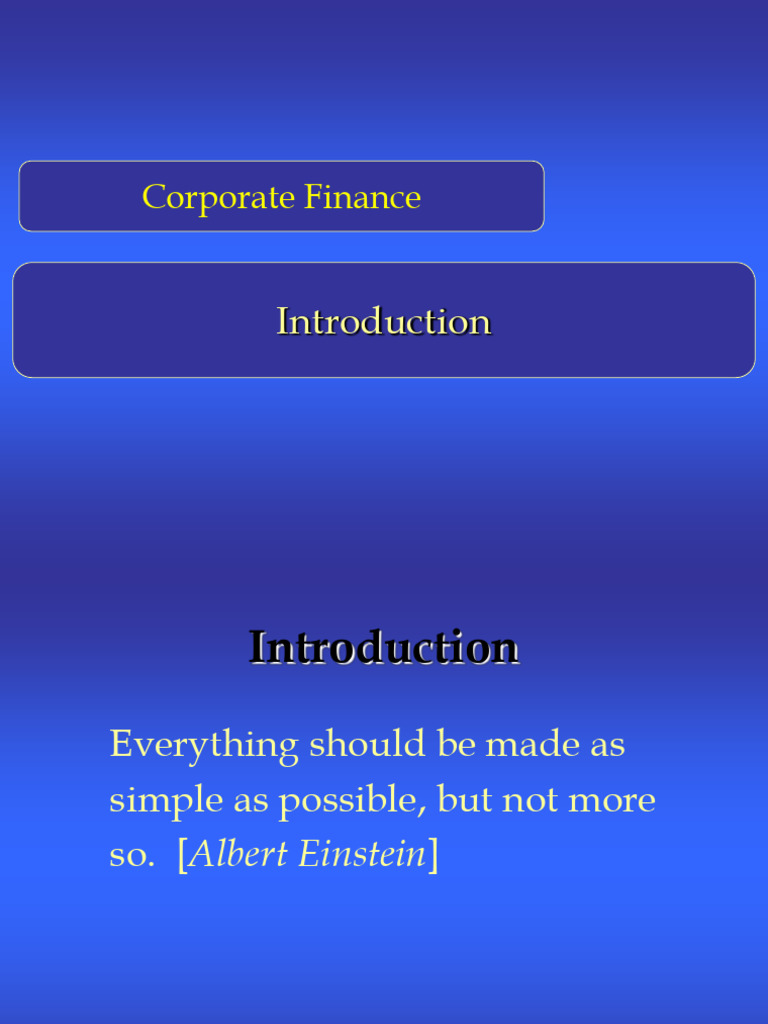 Corporate Finance

Introduction

Introduction

Everything should be made as simple as possible, but not more so. [Albert Einstein]